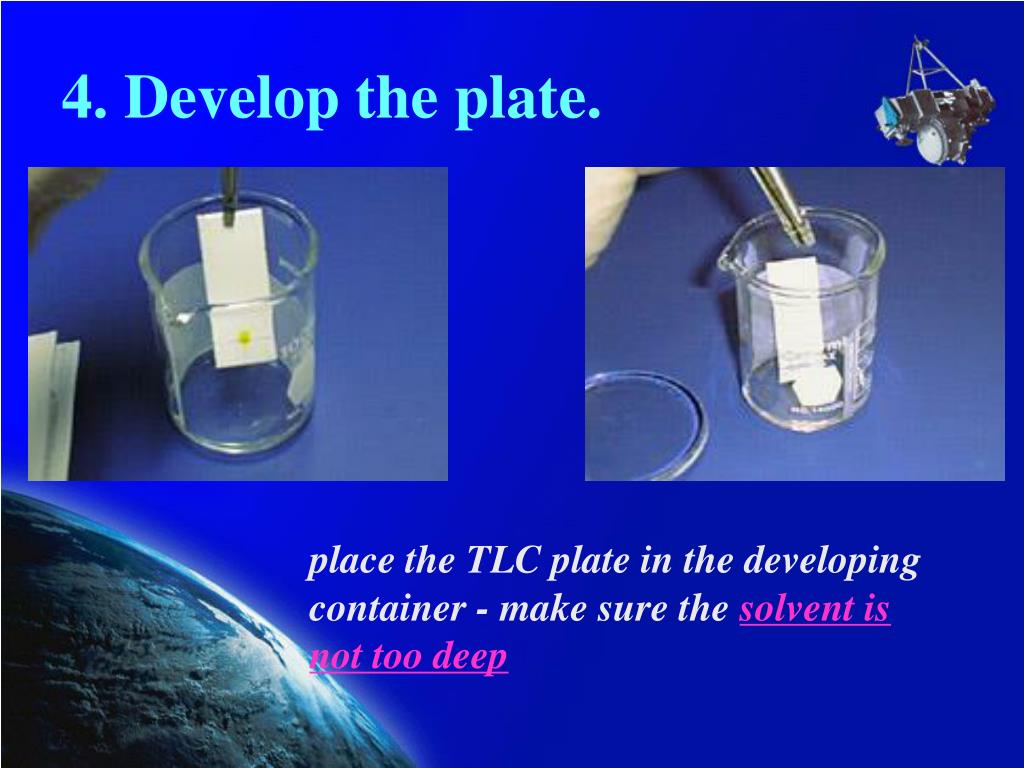 4. Develop the plate.

place the TLC plate in the developing container - make sure the solvent is not too deep